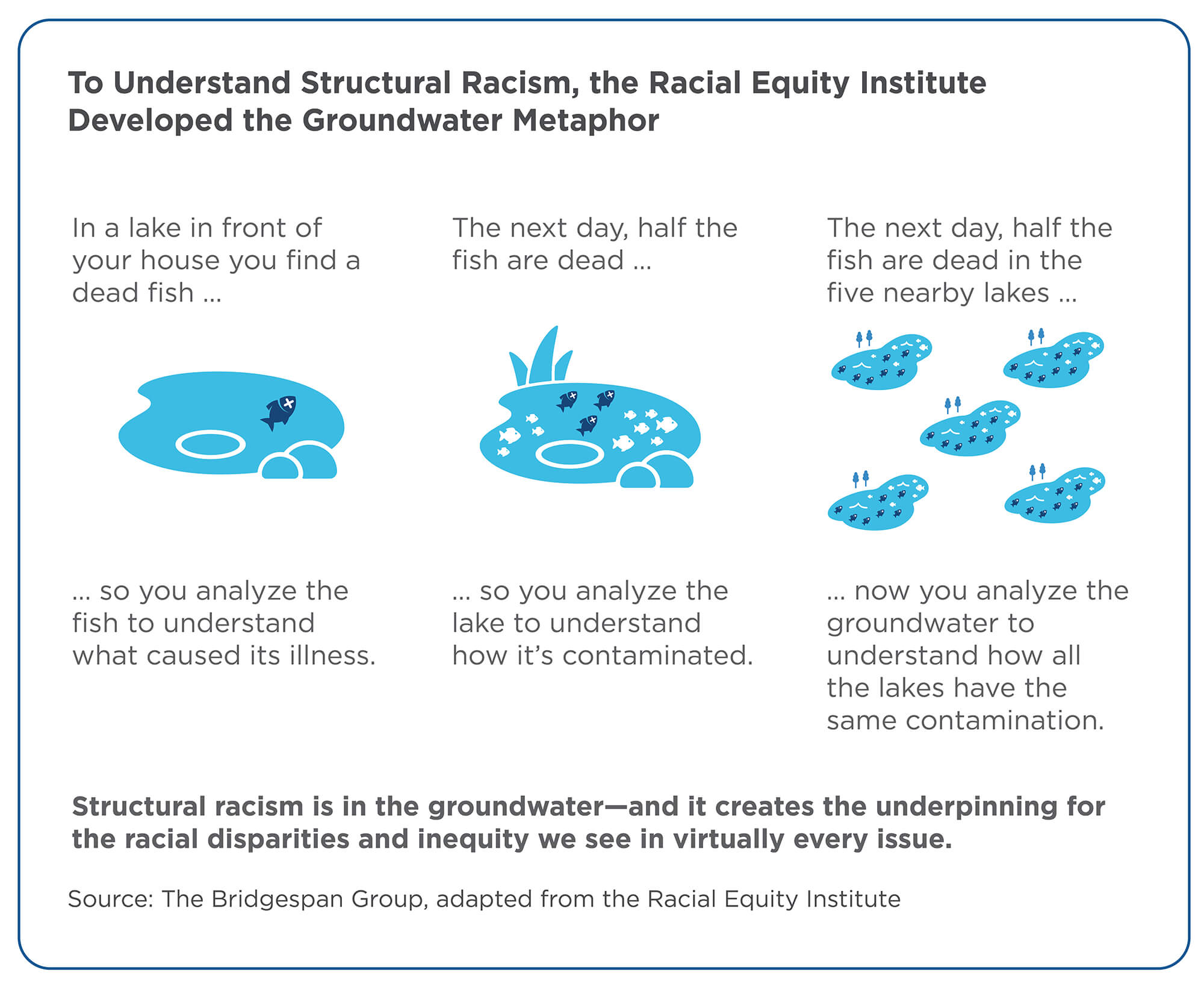 To Understand Structural Racism, the Racial Equity Institute Developed the Groundwater Metaphor

In a lake in front of your house you find a dead fish ...

... so you analyze the fish to understand what caused its illness.

The next day, half the fish are dead ...

... so you analyze the lake to understand how it's contaminated.

The next day, half the fish are dead in the five nearby lakes ...

... now you analyze the groundwater to understand how all the lakes have the same contamination.

Structural racism is in the groundwater—and it creates the underpinning for the racial disparities and inequity we see in virtually every issue.

Source: The Bridgespan Group, adapted from the Racial Equity Institute